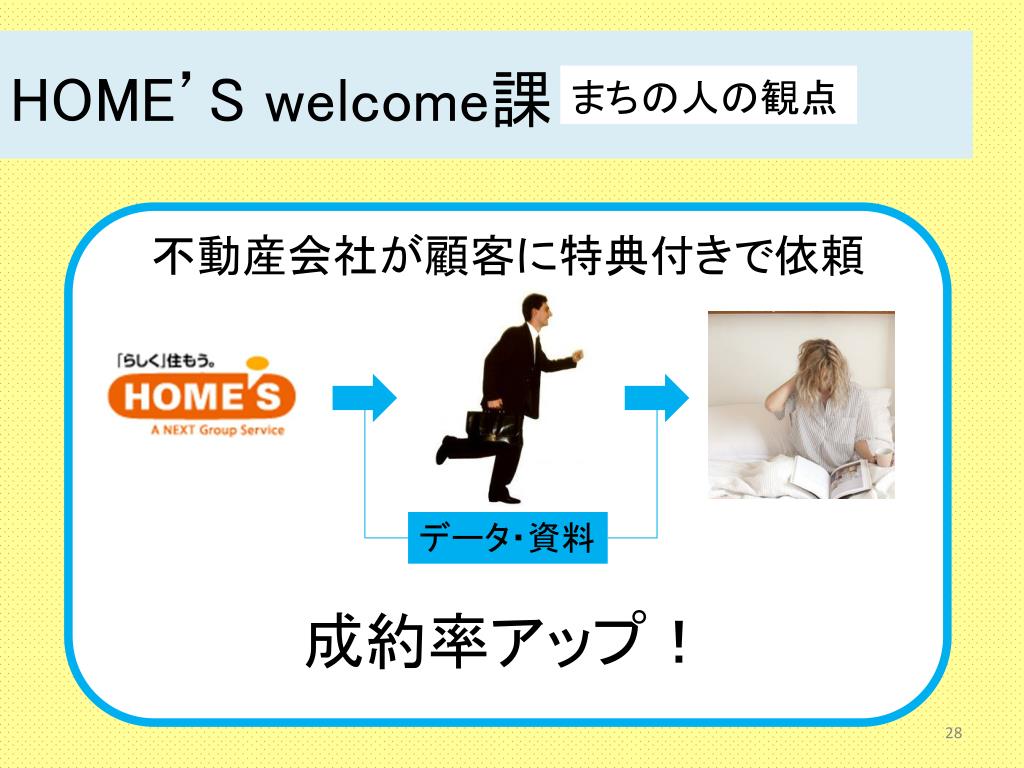 HOME’S welcome課 まちの人の観点

不動産会社が顧客に特典付きで依頼

「らしく」住もう。
HOME'S
A NEXT Group Service

データ・資料

成約率アップ！

28